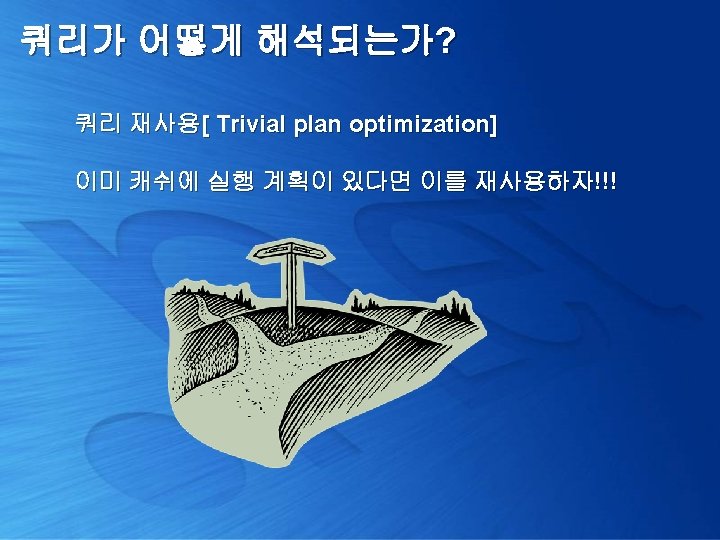 쿼리가 어떻게 해석되는가?

쿼리 재사용[ Trivial plan optimization]

이미 캐쉬에 실행 계획이 있다면 이를 재사용하자!!!